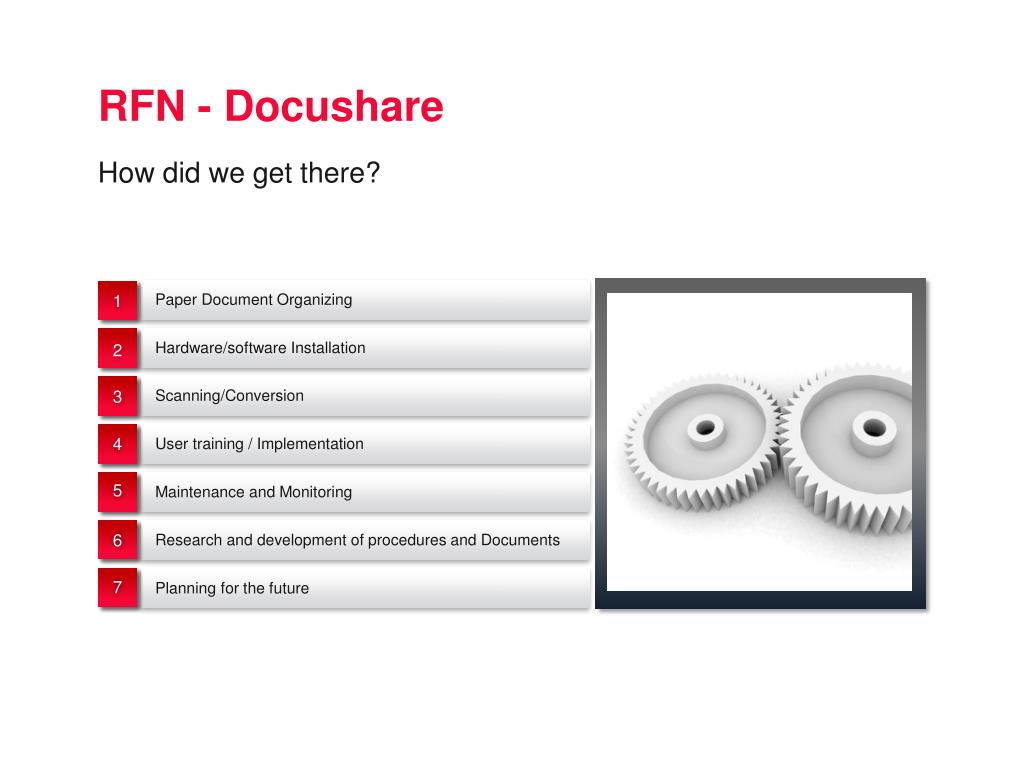 RFN - Docushare

How did we get there?

1 Paper Document Organizing

2 Hardware/software Installation

3 Scanning/Conversion

4 User training / Implementation

5 Maintenance and Monitoring

6 Research and development of procedures and Documents

7 Planning for the future